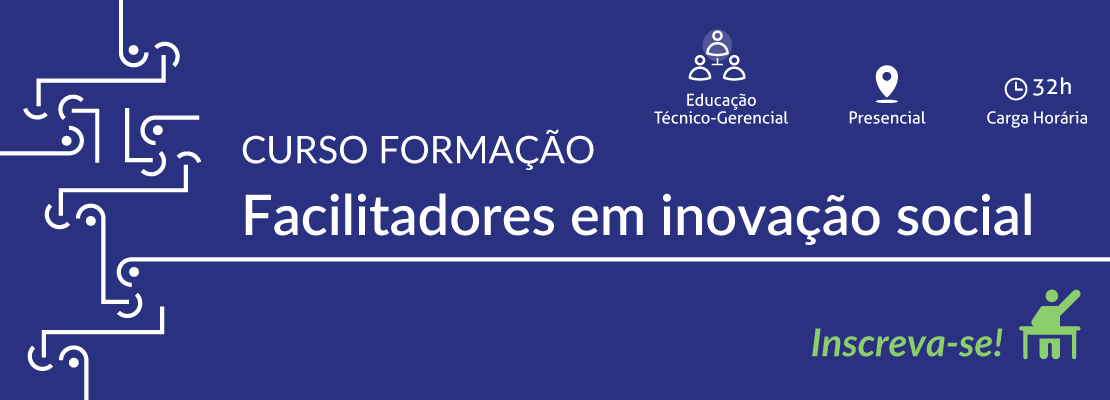 Educação Técnico-Gerencial

Presencial

32h
Carga Horária

CURSO FORMAÇÃO

Facilitadores em inovação social

Inscreva-se!